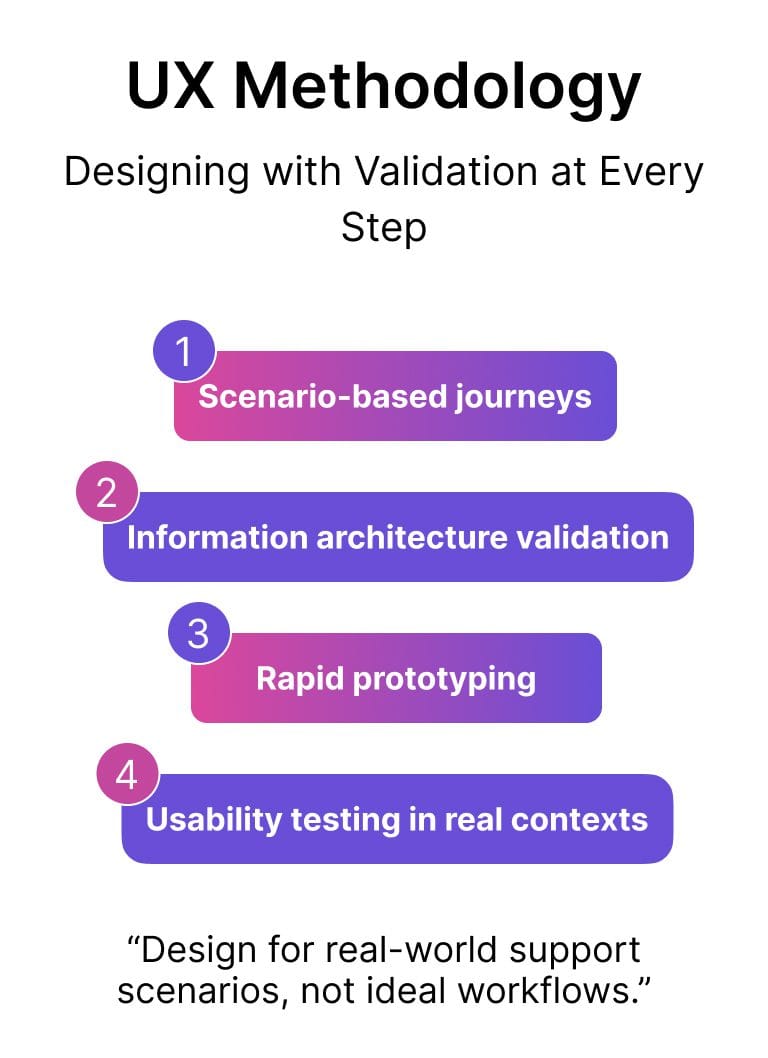 UX Methodology

Designing with Validation at Every Step

1
Scenario-based journeys

2
Information architecture validation

3
Rapid prototyping

4
Usability testing in real contexts

“Design for real-world support scenarios, not ideal workflows.”